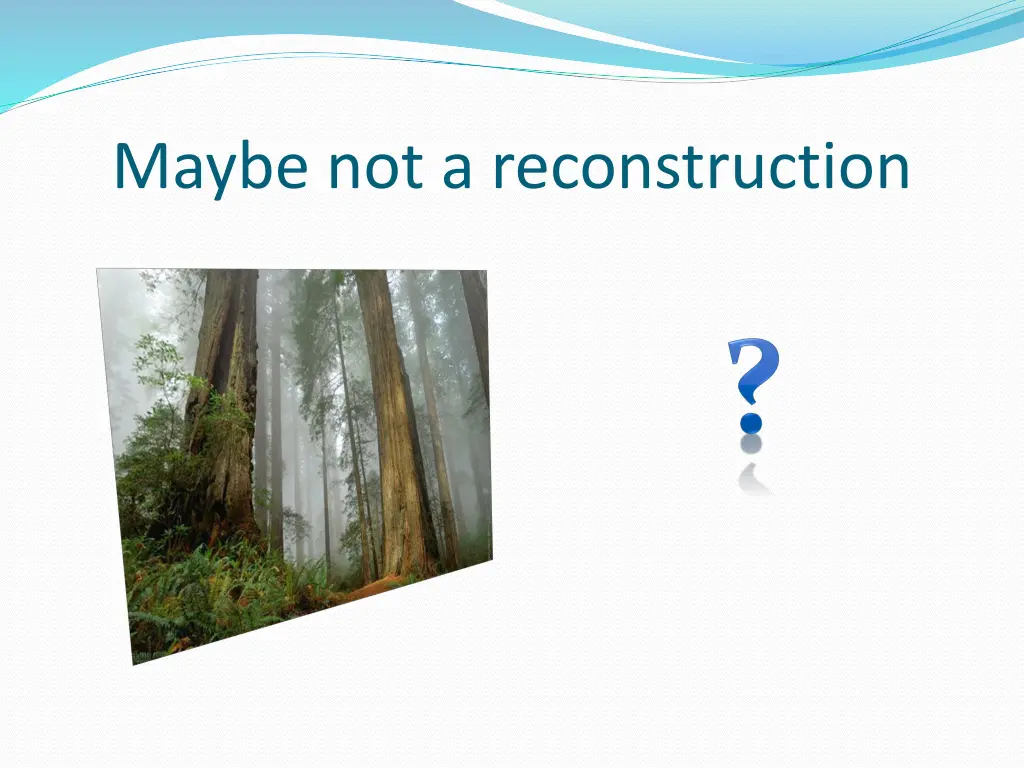 Maybe not a reconstruction

?